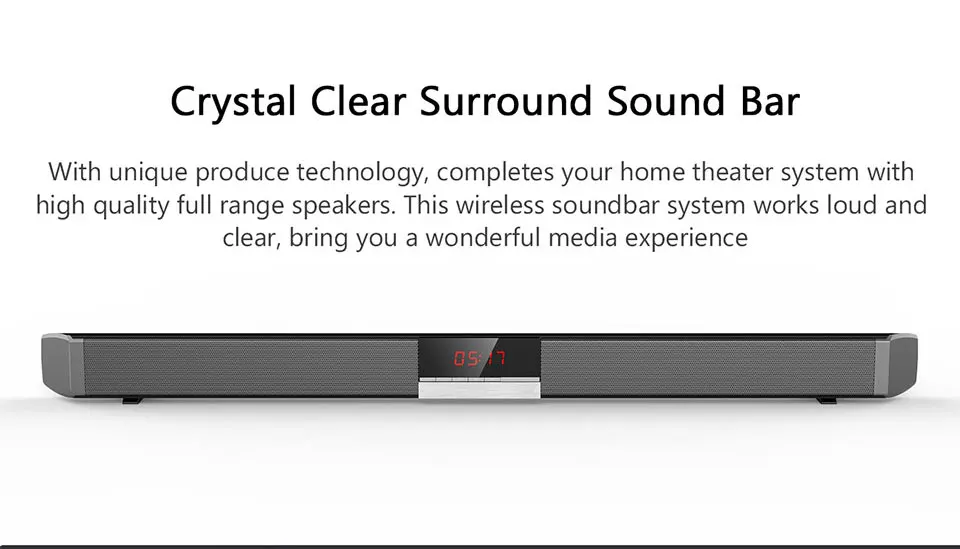 Crystal Clear Surround Sound Bar

With unique produce technology, completes your home theater system with high quality full range speakers. This wireless soundbar system works loud and clear, bring you a wonderful media experience

05:17